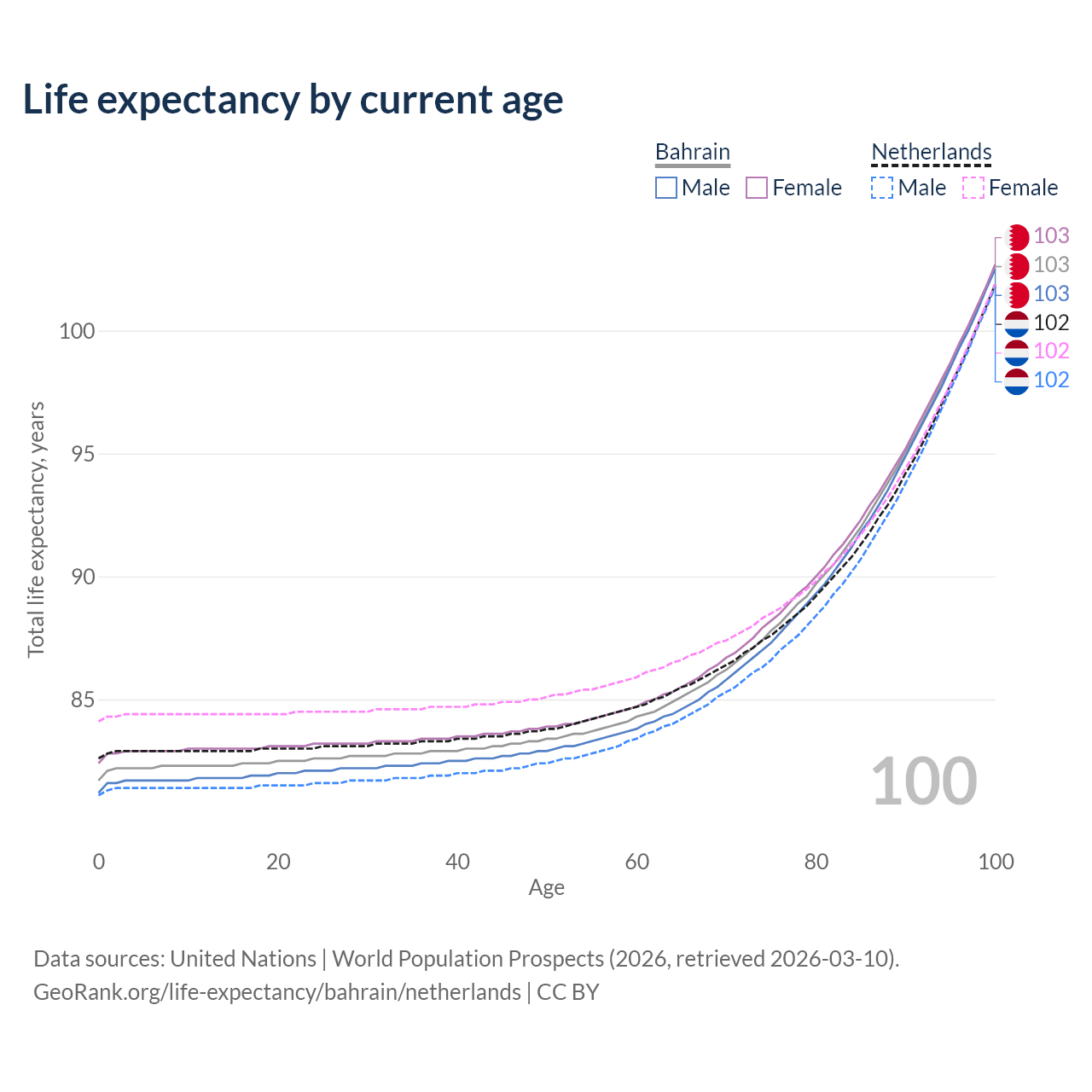 Life expectancy by current age

Bahrain
Male Female

Netherlands
Male Female

103
103
103
102
102
102

100
95
90
85

Total life expectancy, years

100

0 20 40 60 80 100
Age

Data sources: United Nations | World Population Prospects (2026, retrieved 2026-03-10).
GeoRank.org/life-expectancy/bahrain/netherlands | CC BY